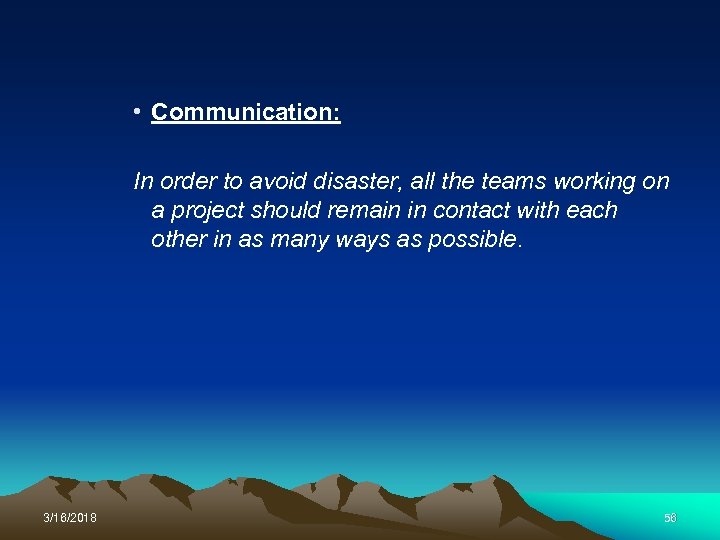 • Communication:

In order to avoid disaster, all the teams working on a project should remain in contact with each other in as many ways as possible.

3/16/2018

56